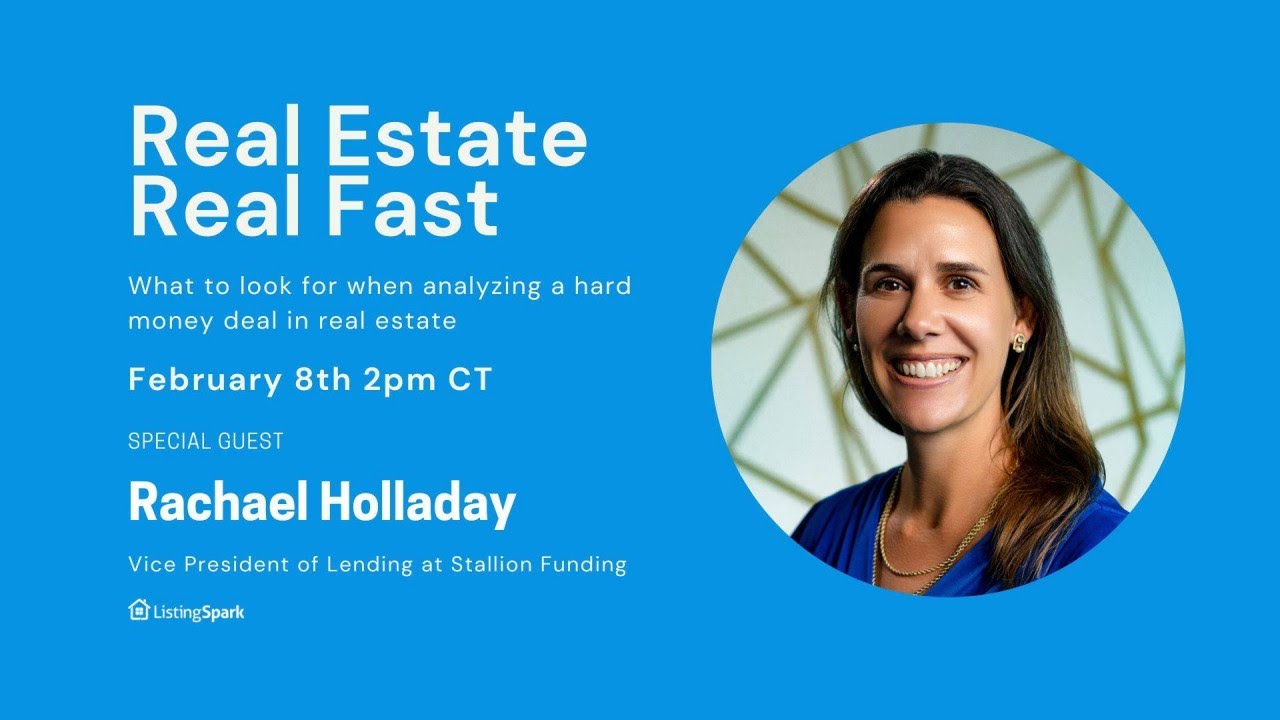 Real Estate Real Fast

What to look for when analyzing a hard money deal in real estate

February 8th 2pm CT

SPECIAL GUEST

Rachael Holladay

Vice President of Lending at Stallion Funding

ListingSpark